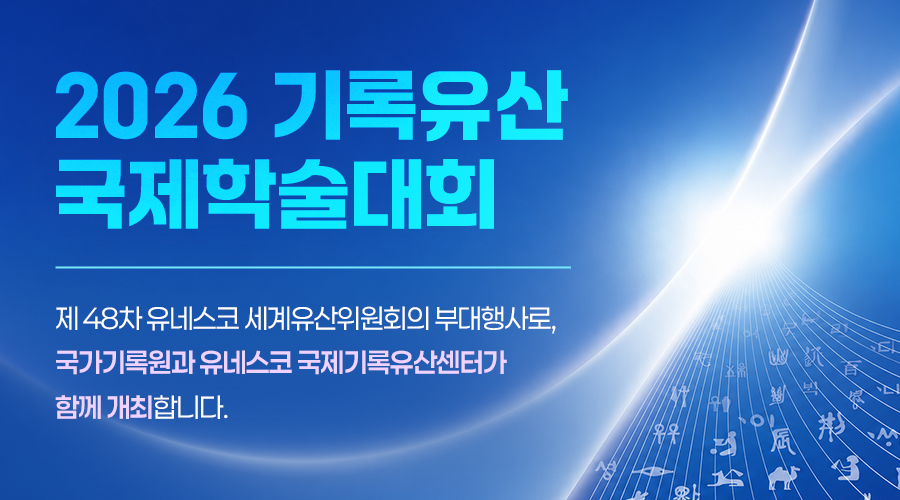 2026 기록유산
국제학술대회

제 48차 유네스코 세계유산위원회의 부대행사로,
국가기록원과 유네스코 국제기록유산센터가
함께 개최합니다.